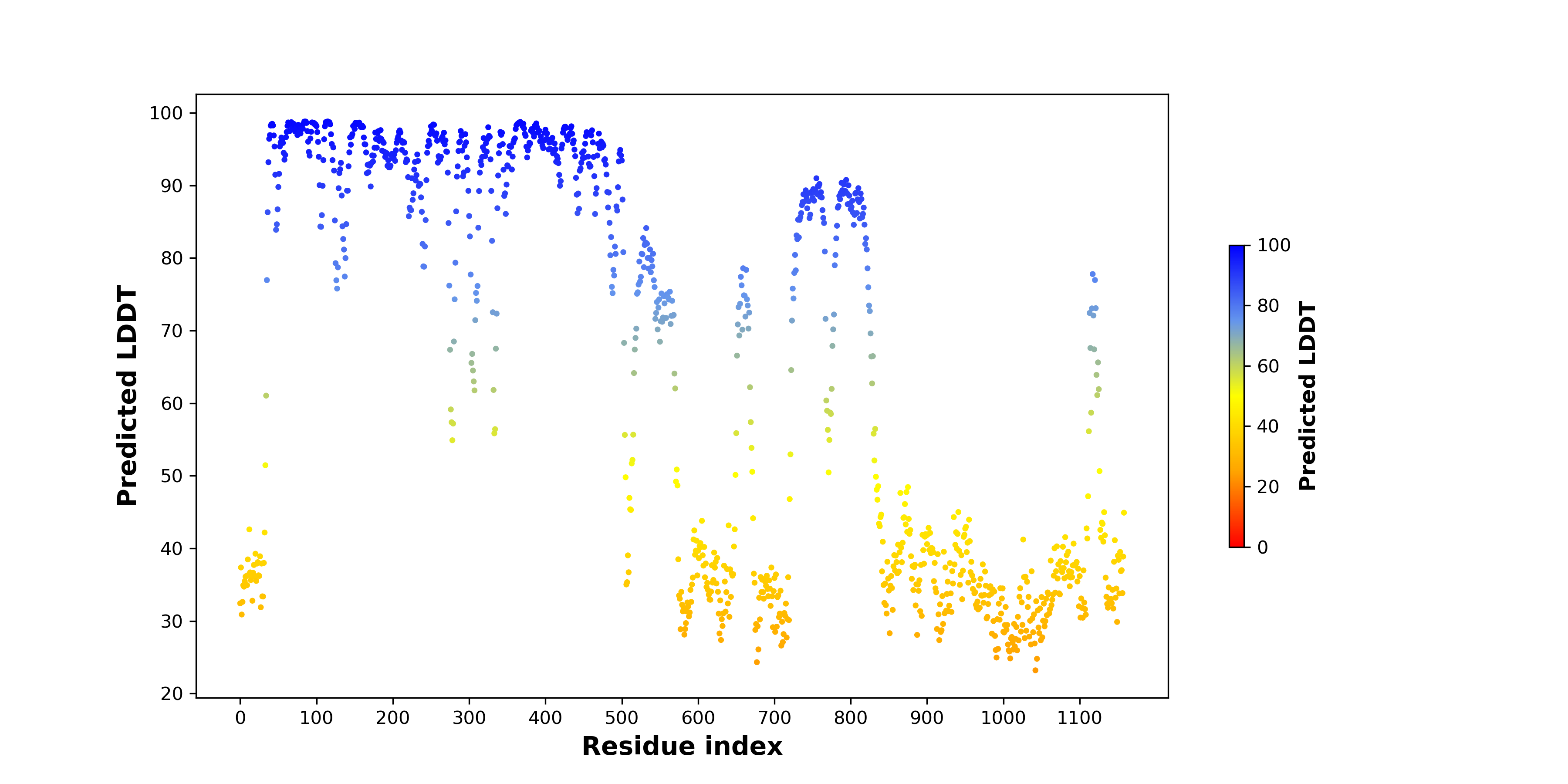 Predicted LDDT

100
90
80
70
60
50
40
30
20

0 100 200 300 400 500 600 700 800 900 1000 1100

Residue index

100
80
60
40
20
0

Predicted LDDT